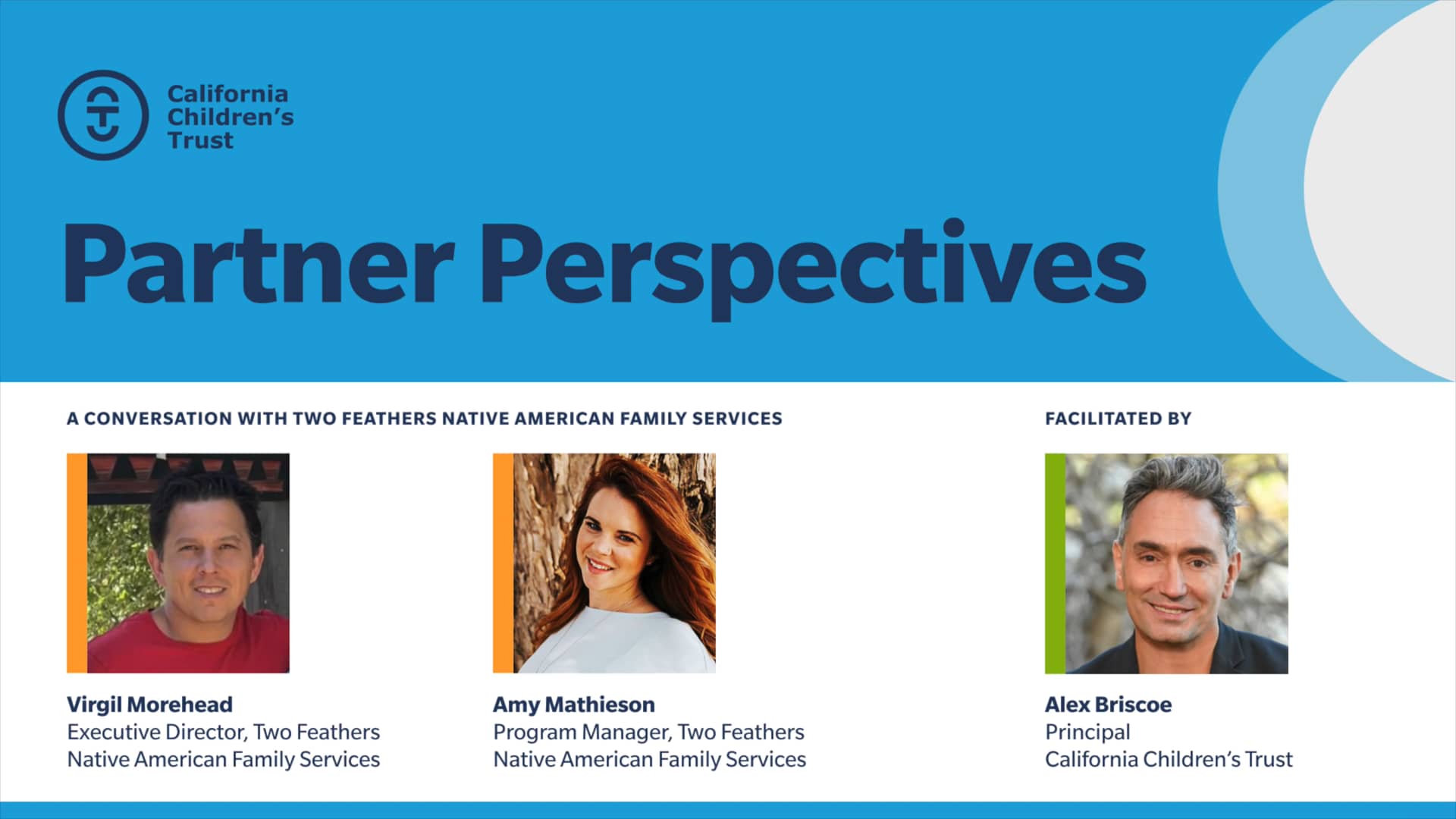 California Children's Trust

Partner Perspectives

A CONVERSATION WITH TWO FEATHERS NATIVE AMERICAN FAMILY SERVICES

Virgil Morehead
Executive Director, Two Feathers Native American Family Services

Amy Mathieson
Program Manager, Two Feathers Native American Family Services

FACILITATED BY

Alex Briscoe
Principal
California Children's Trust